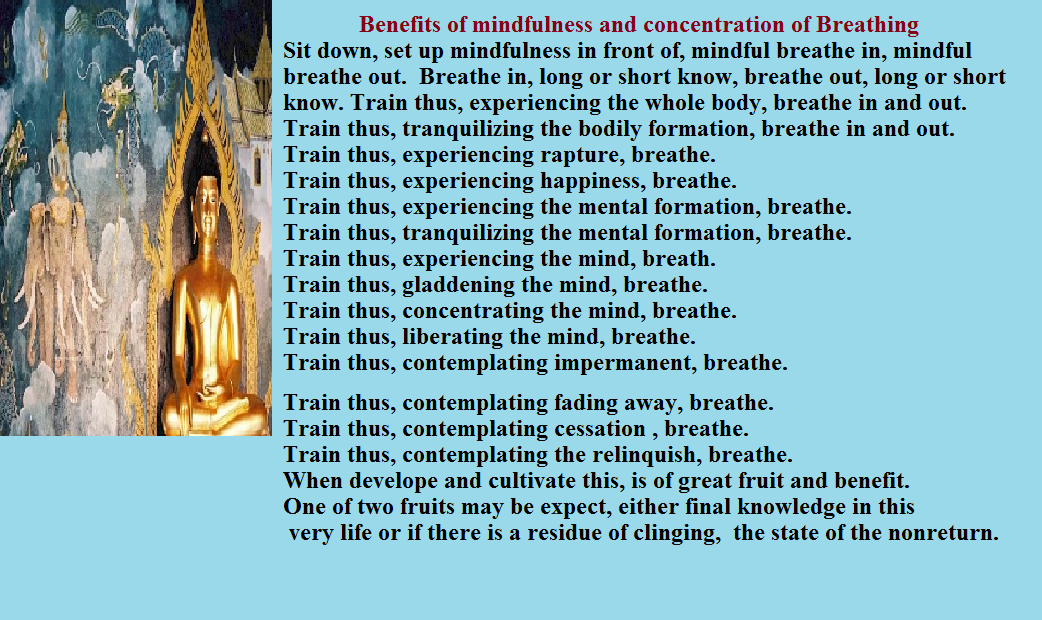 Benefits of mindfulness and concentration of Breathing

Sit down, set up mindfulness in front of, mindful breathe in, mindful breathe out. Breathe in, long or short know, breathe out, long or short know. Train thus, experiencing the whole body, breathe in and out.
Train thus, tranquilizing the bodily formation, breathe in and out.
Train thus, experiencing rapture, breathe.
Train thus, experiencing happiness, breathe.
Train thus, experiencing the mental formation, breathe.
Train thus, tranquilizing the mental formation, breathe.
Train thus, experiencing the mind, breath.
Train thus, gladdening the mind, breathe.
Train thus, concentrating the mind, breathe.
Train thus, liberating the mind, breathe.
Train thus, contemplating impermanent, breathe.

Train thus, contemplating fading away, breathe.
Train thus, contemplating cessation , breathe.
Train thus, contemplating the relinquish, breathe.
When develope and cultivate this, is of great fruit and benefit.
One of two fruits may be expect, either final knowledge in this very life or if there is a residue of clinging, the state of the nonreturn.